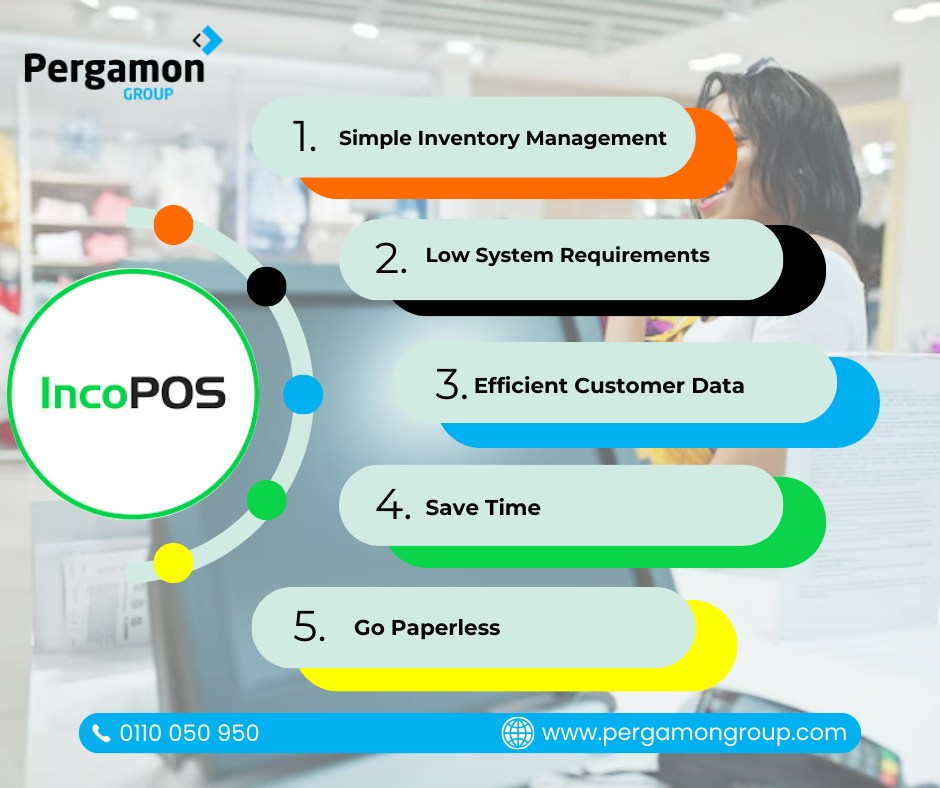 Pergamon
GROUP

IncoPOS

1. Simple Inventory Management

2. Low System Requirements

3. Efficient Customer Data

4. Save Time

5. Go Paperless

0110 050 950

www.pergamongroup.com